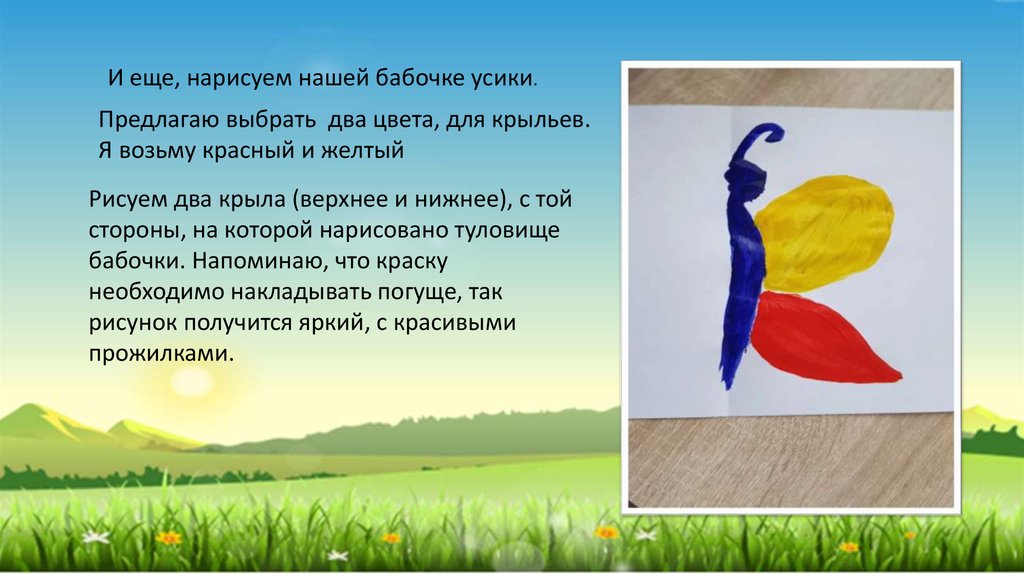 И еще, нарисуем нашей бабочке усики.

Предлагаю выбрать два цвета, для крыльев. Я возьму красный и желтый

Рисуем два крыла (верхнее и нижнее), с той стороны, на которой нарисовано туловище бабочки. Напоминаю, что краску необходимо накладывать погуще, так рисунок получится яркий, с красивыми прожилками.